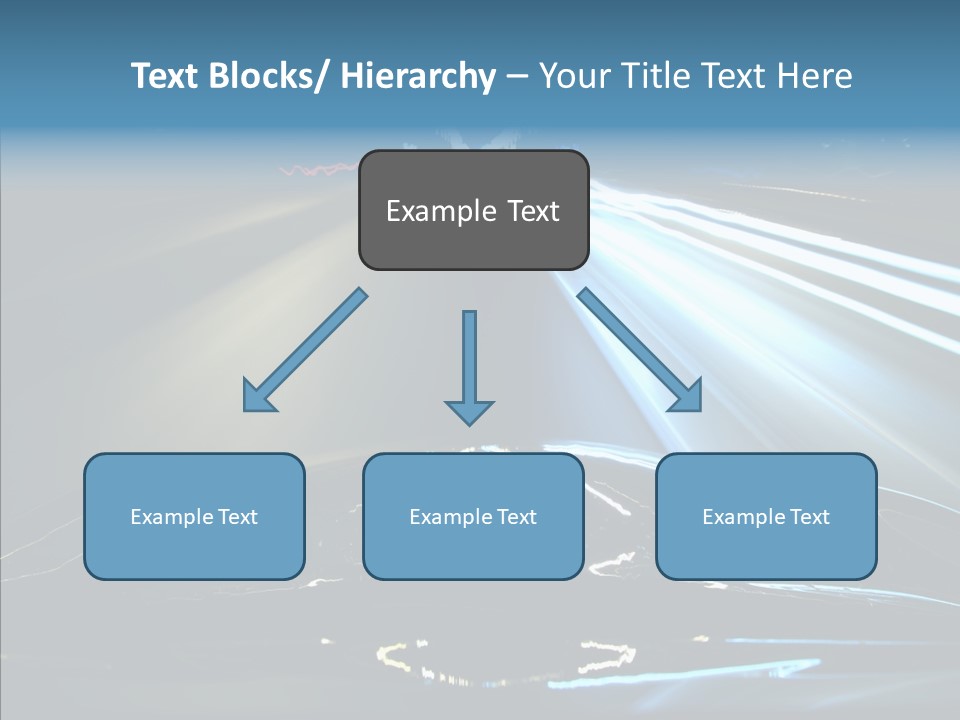 Text Blocks/ Hierarchy – Your Title Text Here

Example Text

Example Text

Example Text

Example Text